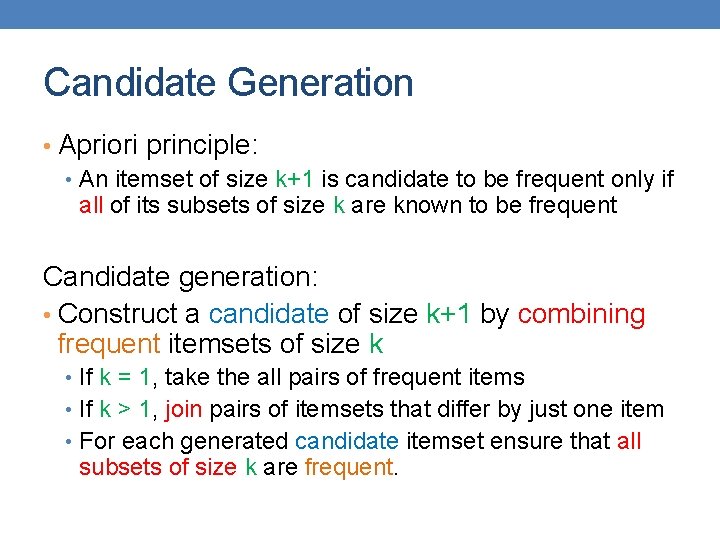 Candidate Generation

• Apriori principle:
  • An itemset of size k+1 is candidate to be frequent only if all of its subsets of size k are known to be frequent

Candidate generation:

• Construct a candidate of size k+1 by combining frequent itemsets of size k
  • If k = 1, take the all pairs of frequent items
  • If k > 1, join pairs of itemsets that differ by just one item
  • For each generated candidate itemset ensure that all subsets of size k are frequent.